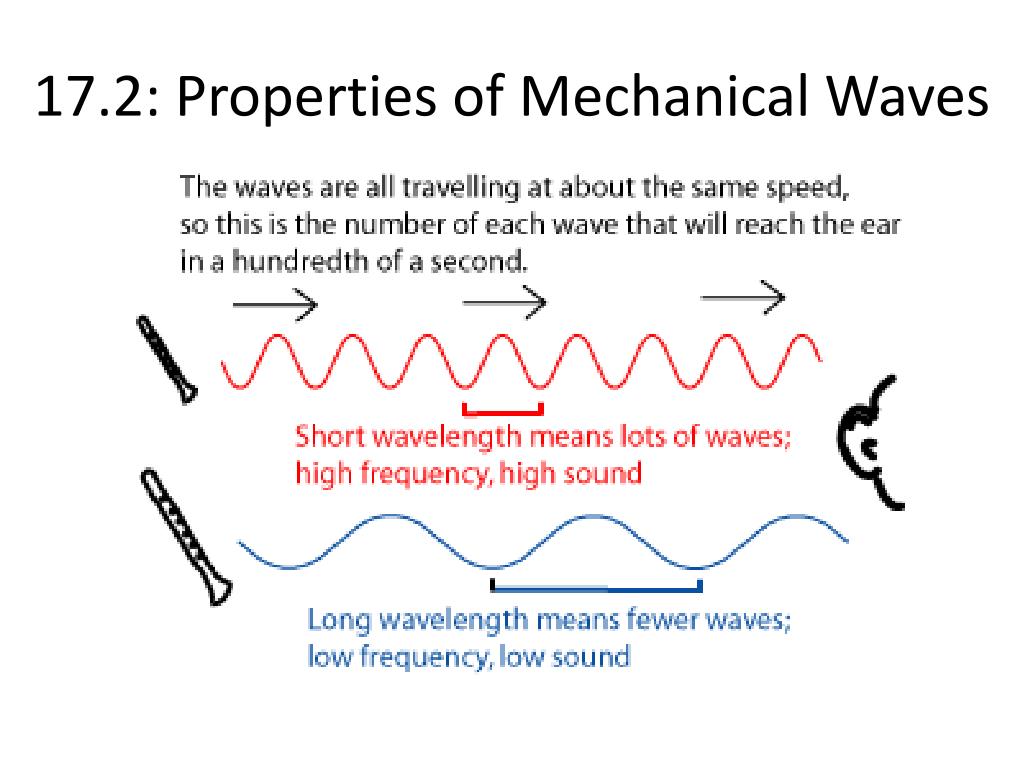 17.2: Properties of Mechanical Waves

The waves are all travelling at about the same speed, so this is the number of each wave that will reach the ear in a hundredth of a second.

Short wavelength means lots of waves; high frequency, high sound

Long wavelength means fewer waves; low frequency, low sound